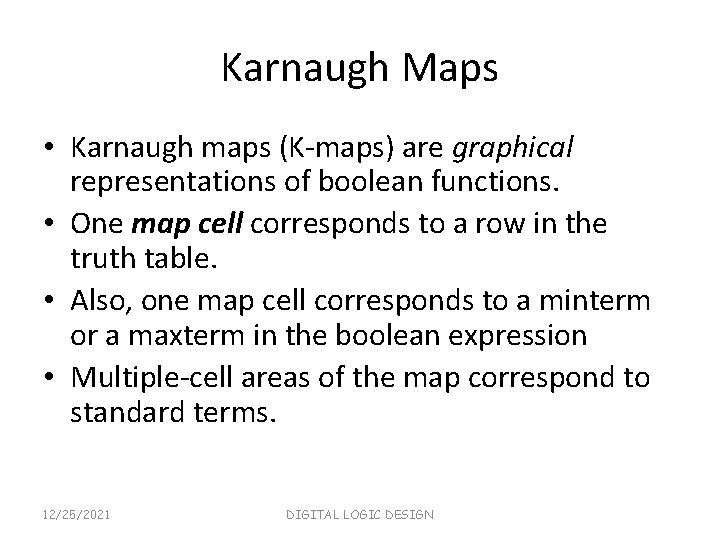 Karnaugh Maps

• Karnaugh maps (K-maps) are graphical representations of boolean functions.
• One map cell corresponds to a row in the truth table.
• Also, one map cell corresponds to a minterm or a maxterm in the boolean expression
• Multiple-cell areas of the map correspond to standard terms.

12/25/2021 DIGITAL LOGIC DESIGN